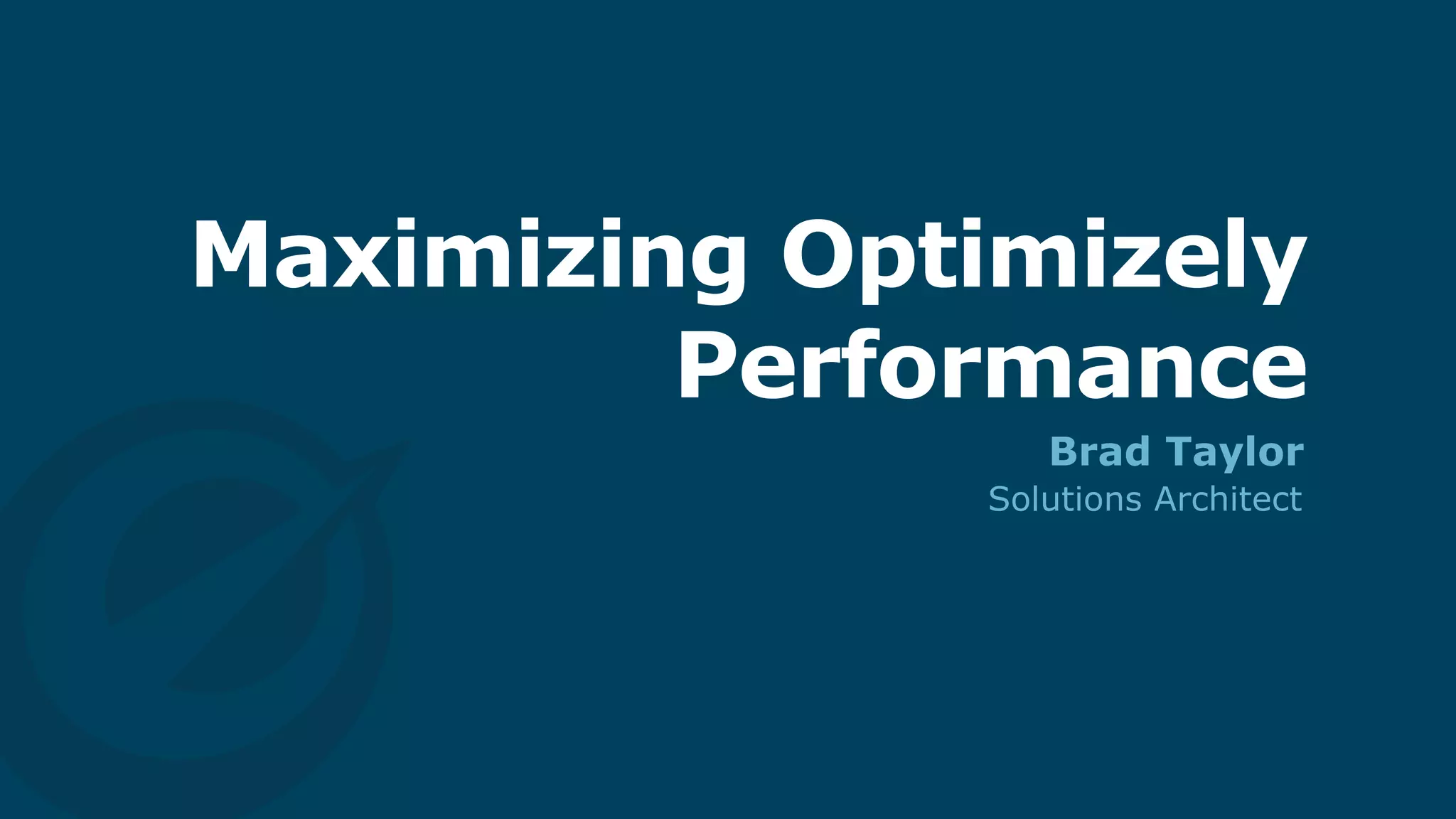 Maximizing Optimizely Performance

Brad Taylor
Solutions Architect